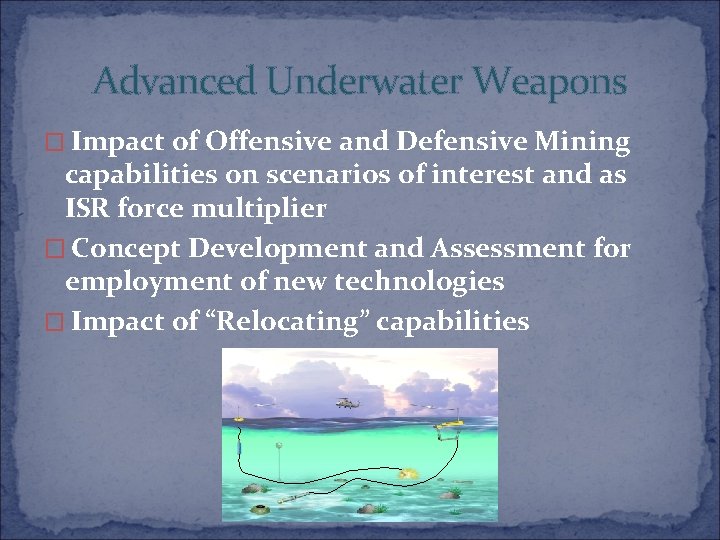 Advanced Underwater Weapons

□ Impact of Offensive and Defensive Mining capabilities on scenarios of interest and as ISR force multiplier

□ Concept Development and Assessment for employment of new technologies

□ Impact of “Relocating” capabilities